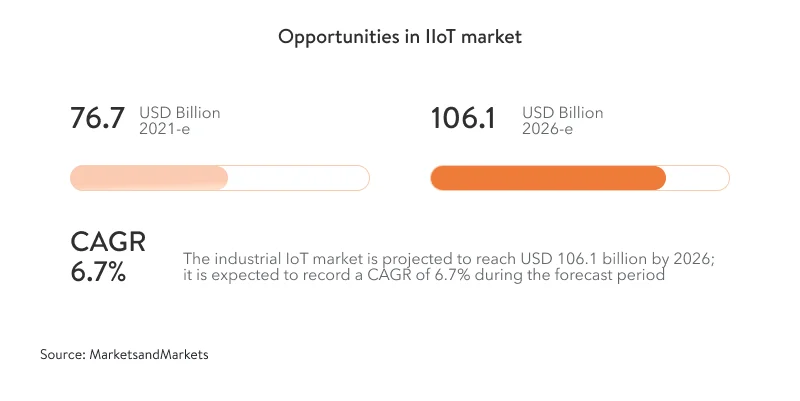 Opportunities in IIoT market

76.7 USD Billion 2021-e

106.1 USD Billion 2026-e

CAGR 6.7%

The industrial IoT market is projected to reach USD 106.1 billion by 2026; it is expected to record a CAGR of 6.7% during the forecast period

Source: MarketsandMarkets